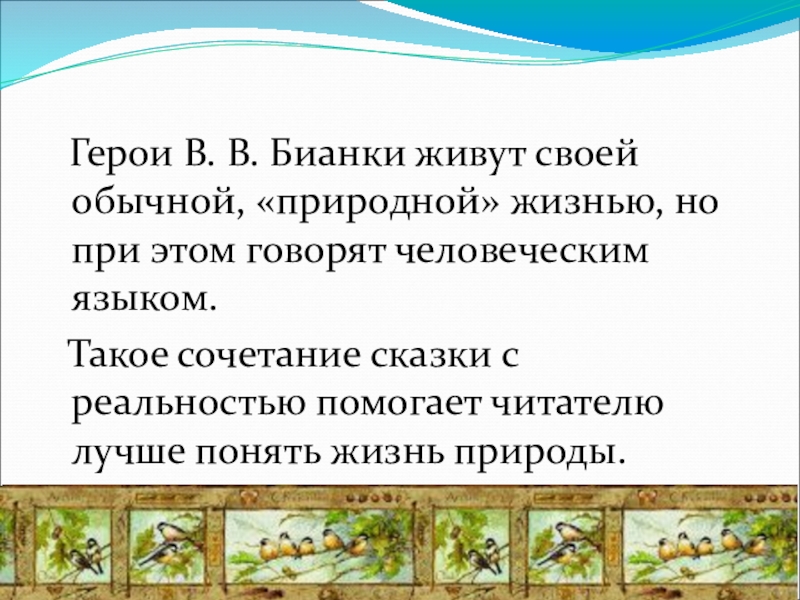 Герои В. В. Бианки живут своей обычной, «природной» жизнью, но при этом говорят человеческим языком.

Такое сочетание сказки с реальностью помогает читателю лучше понять жизнь природы.